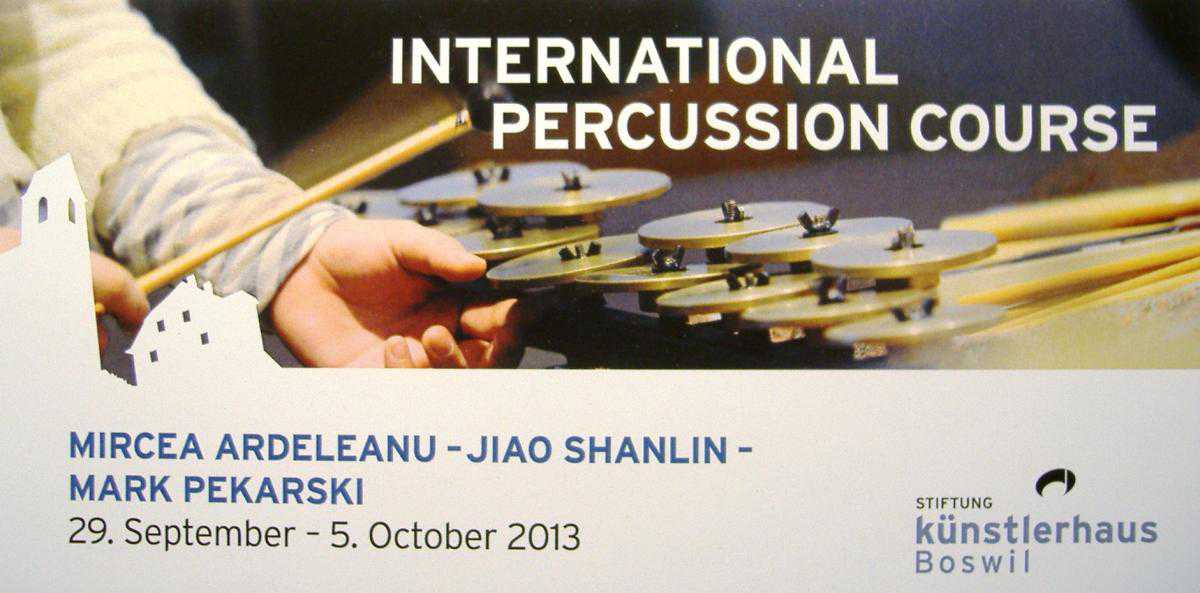 INTERNATIONAL PERCUSSION COURSE

MIRCEA ARDELEANU – JIAO SHANLIN – MARK PEKARSKI
29. September – 5. October 2013

STIFTUNG
künstlerhaus
Boswil